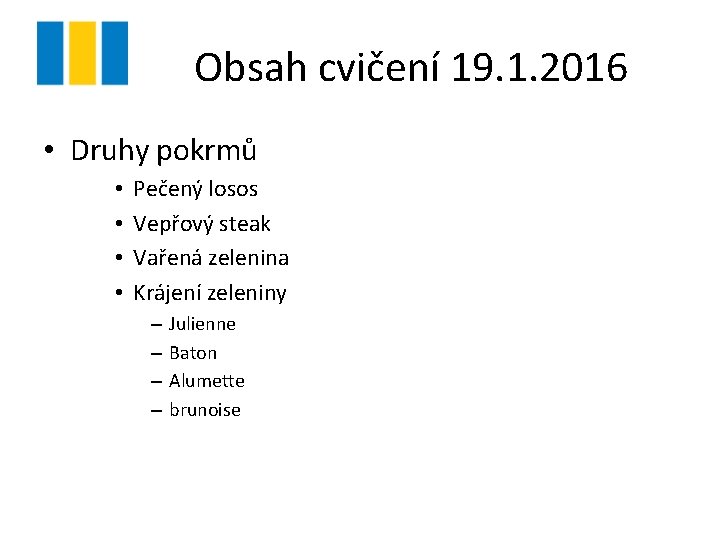 Obsah cvičení 19.1.2016

• Druhy pokrmů
  • Pečený losos
  • Vepřový steak
  • Vařená zelenina
  • Krájení zeleniny
    – Julienne
    – Baton
    – Alumette
    – brunoise